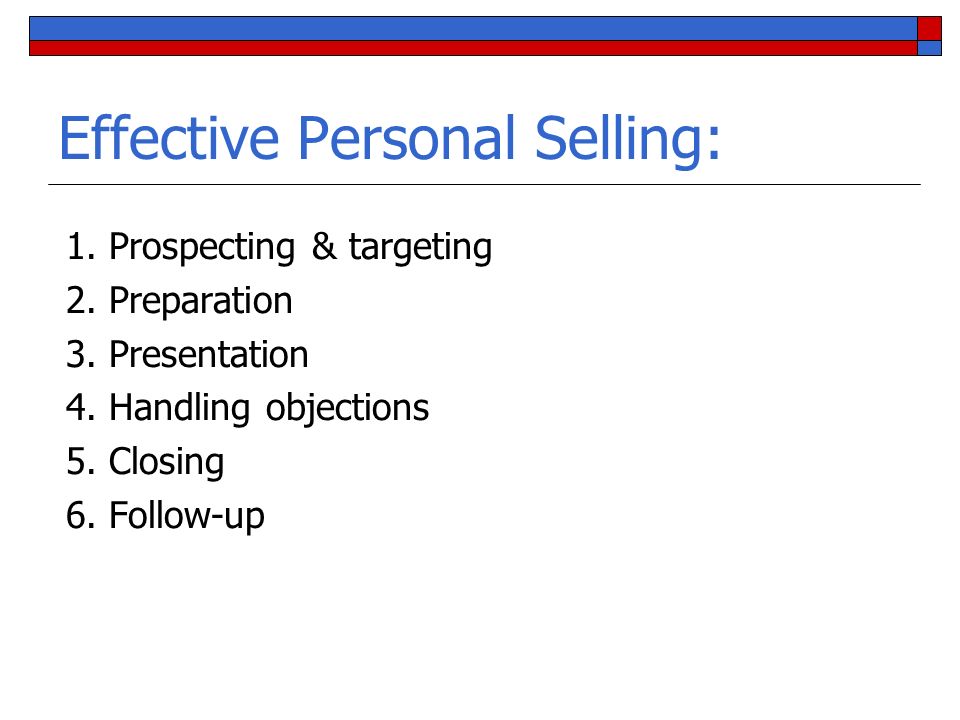 Effective Personal Selling:

1. Prospecting & targeting
2. Preparation
3. Presentation
4. Handling objections
5. Closing
6. Follow-up